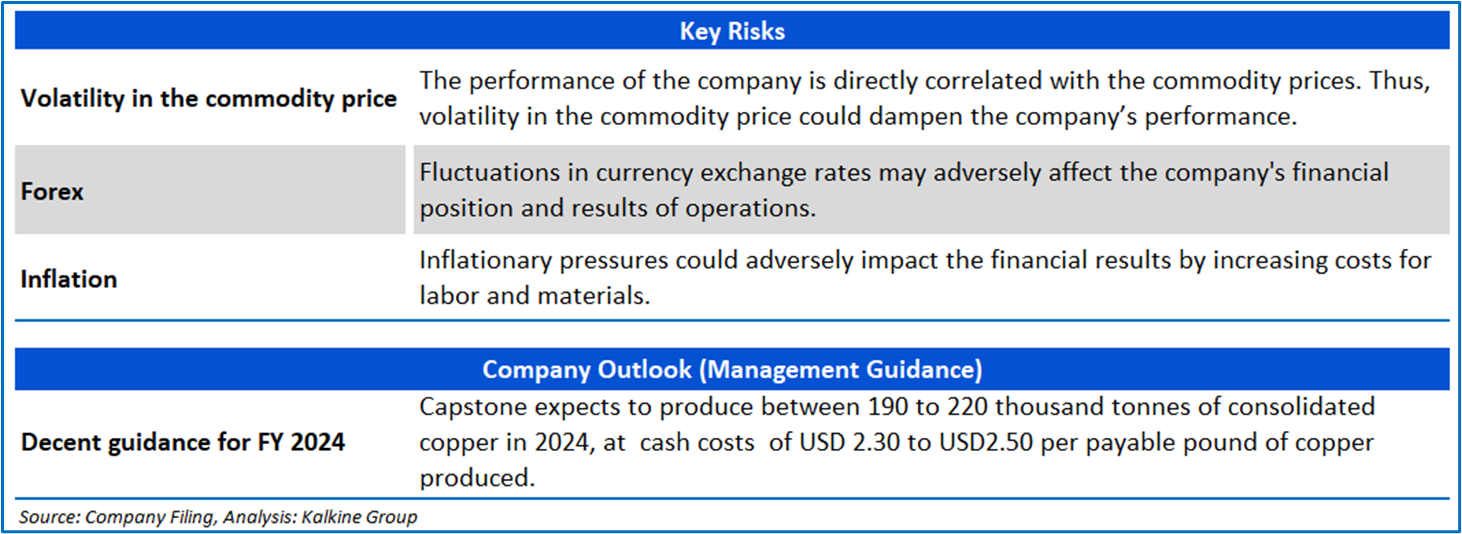 | Key Risks | |
|---|---|
| Volatility in the commodity price | The performance of the company is directly correlated with the commodity prices. Thus, volatility in the commodity price could dampen the company’s performance. |
| Forex | Fluctuations in currency exchange rates may adversely affect the company's financial position and results of operations. |
| Inflation | Inflationary pressures could adversely impact the financial results by increasing costs for labor and materials. |

| Company Outlook (Management Guidance) | |
|---|---|
| Decent guidance for FY 2024 | Capstone expects to produce between 190 to 220 thousand tonnes of consolidated copper in 2024, at cash costs of USD 2.30 to USD2.50 per payable pound of copper produced. |

Source: Company Filing, Analysis: Kalkine Group